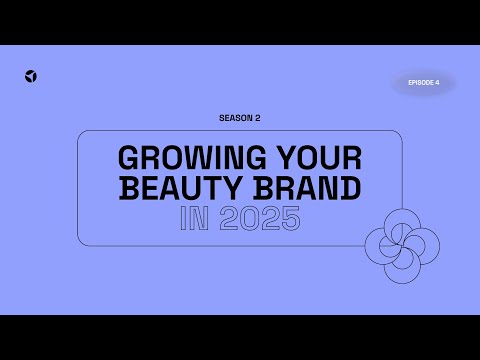 EPISODE 4

SEASON 2

GROWING YOUR BEAUTY BRAND IN 2025